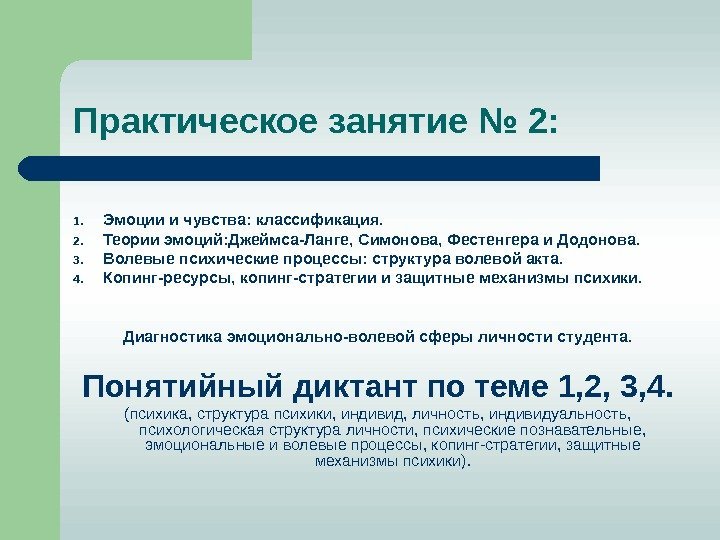 Практическое занятие № 2:

1. Эмоции и чувства: классификация.
2. Теории эмоций:Джеймса-Ланге, Симонова, Фестенгера и Додонова.
3. Волевые психические процессы: структура волевой акта.
4. Копинг-ресурсы, копинг-стратегии и защитные механизмы психики.

Диагностика эмоционально-волевой сферы личности студента.

Понятийный диктант по теме 1,2, 3,4.

(психика, структура психики, индивид, личность, индивидуальность, психологическая структура личности, психические познавательные, эмоциональные и волевые процессы, копинг-стратегии, защитные механизмы психики).